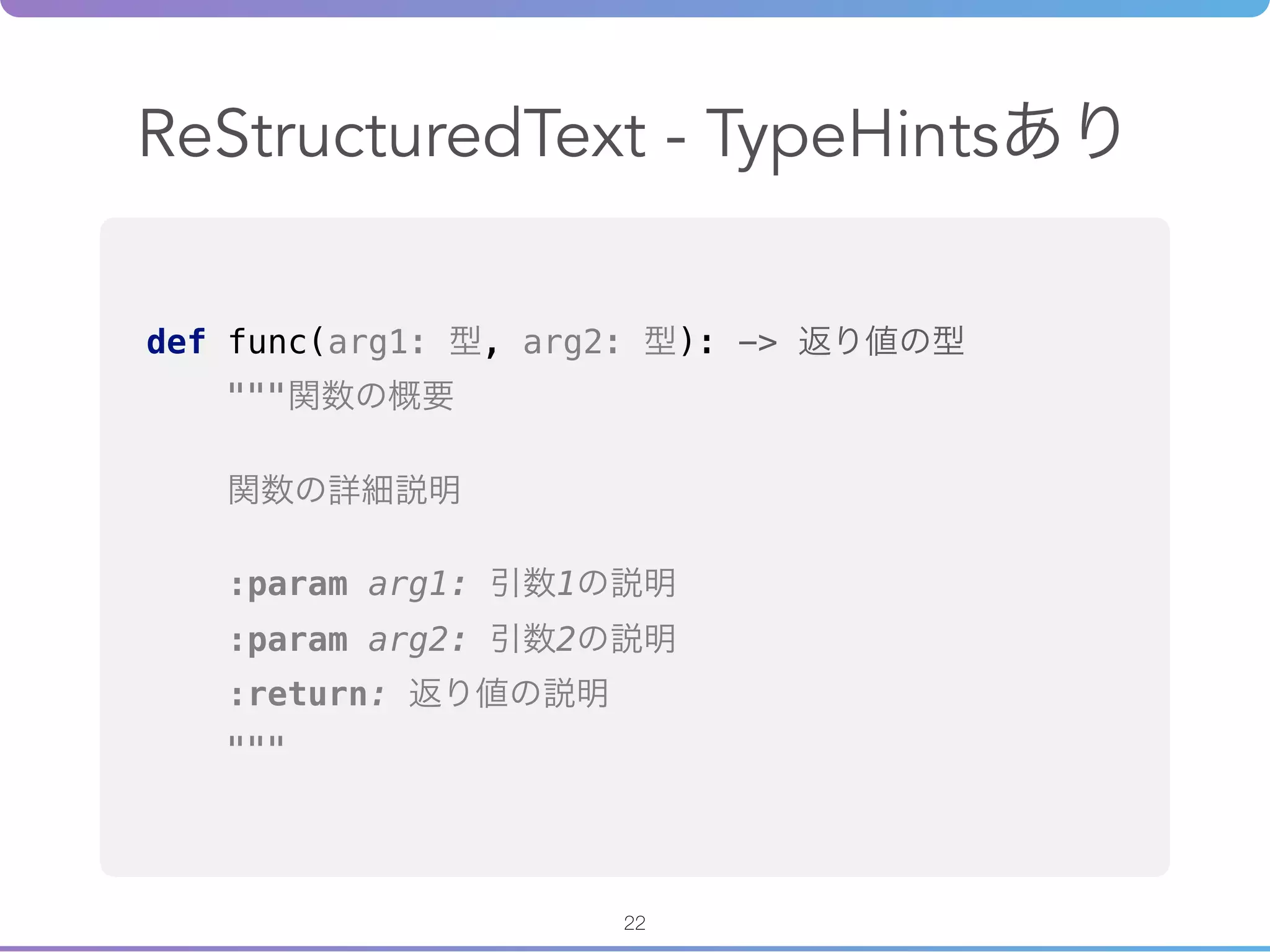 ReStructuredText - TypeHintsあり

def func(arg1: 型, arg2: 型): -> 返り値の型
    """関数の概要

    関数の詳細説明

    :param arg1: 引数1の説明
    :param arg2: 引数2の説明
    :return: 返り値の説明
    """

22